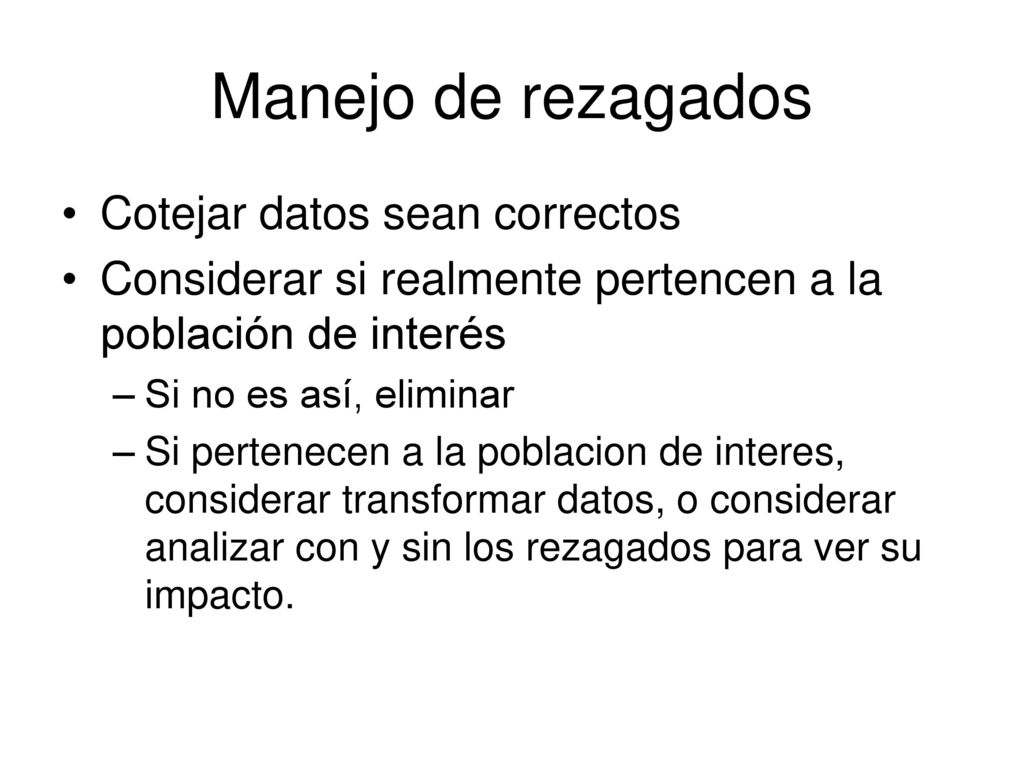 Manejo de rezagados

• Cotejar datos sean correctos
• Considerar si realmente pertencen a la población de interés
– Si no es así, eliminar
– Si pertenecen a la poblacion de interes, considerar transformar datos, o considerar analizar con y sin los rezagados para ver su impacto.